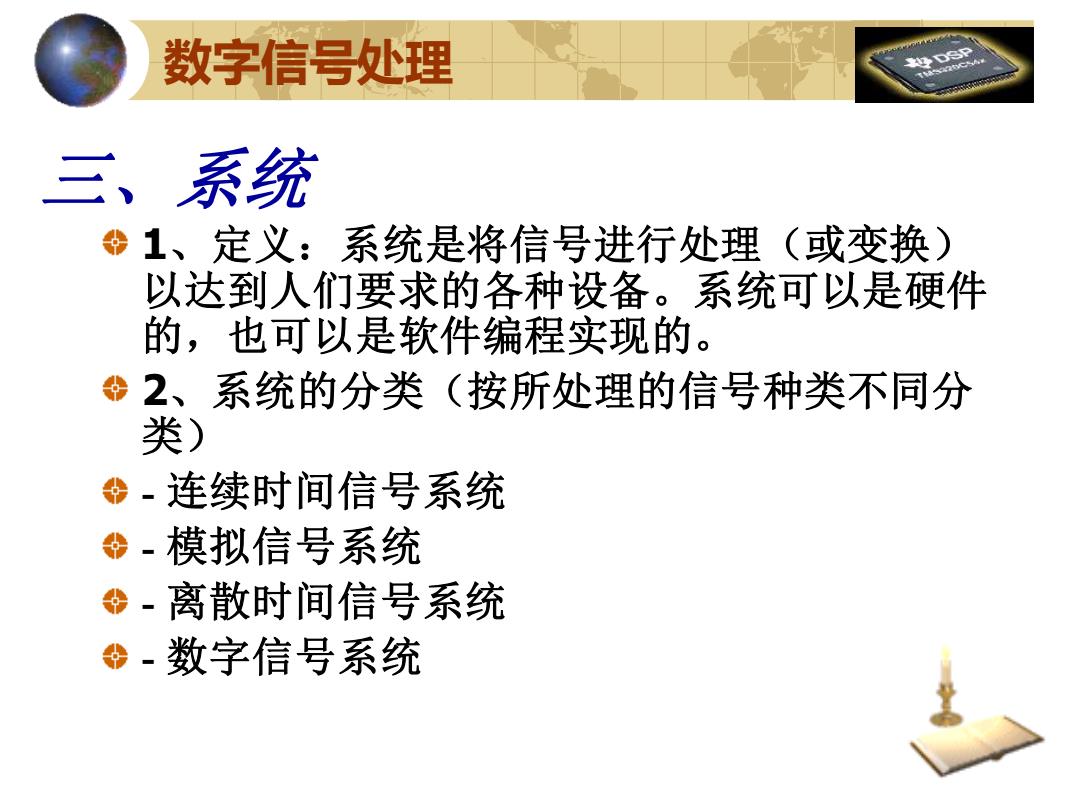 数字信号处理

DSP
TMS320C54x

三、系统

1、定义：系统是将信号进行处理（或变换）以达到人们要求的各种设备。系统可以是硬件的，也可以是软件编程实现的。

2、系统的分类（按所处理的信号种类不同分类）

- 连续时间信号系统

- 模拟信号系统

- 离散时间信号系统

- 数字信号系统